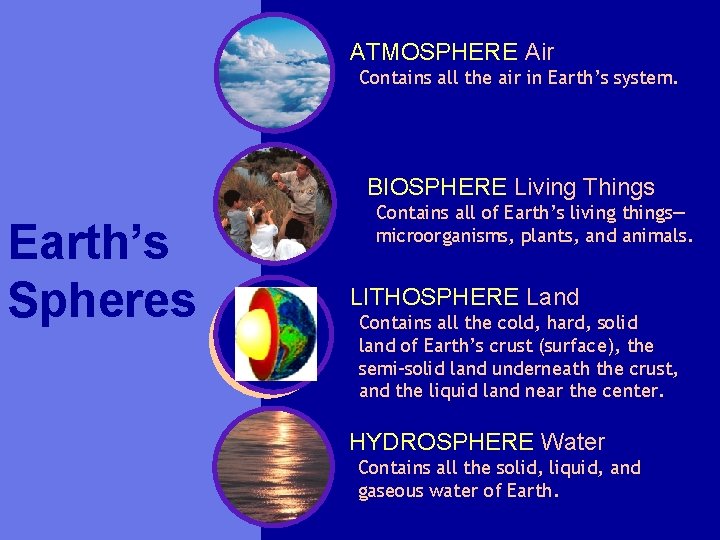 Earth's Spheres

ATMOSPHERE Air
Contains all the air in Earth's system.

BIOSPHERE Living Things
Contains all of Earth's living things—microorganisms, plants, and animals.

LITHOSPHERE Land
Contains all the cold, hard, solid land of Earth's crust (surface), the semi-solid land underneath the crust, and the liquid land near the center.

HYDROSPHERE Water
Contains all the solid, liquid, and gaseous water of Earth.